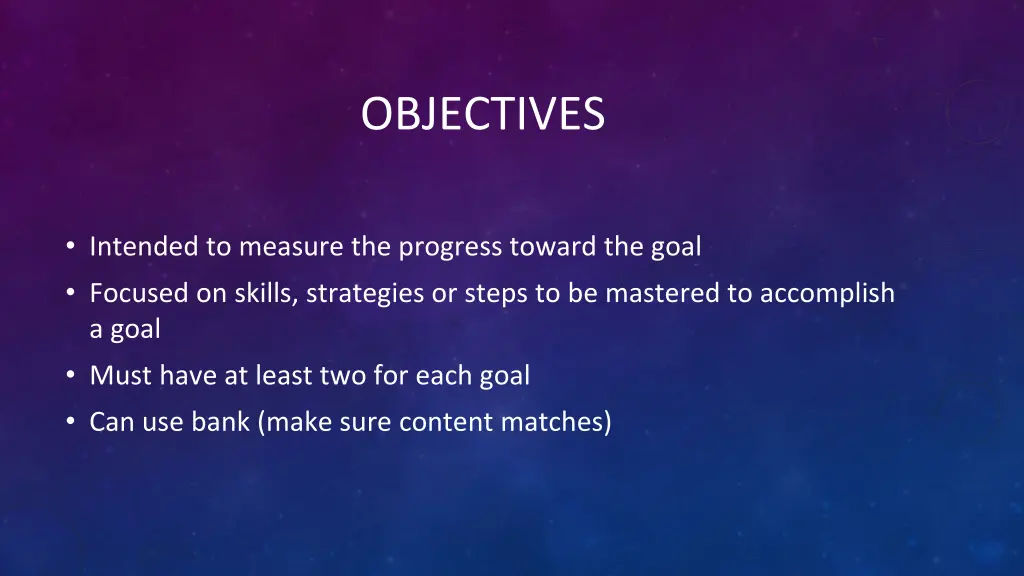 OBJECTIVES

• Intended to measure the progress toward the goal
• Focused on skills, strategies or steps to be mastered to accomplish a goal
• Must have at least two for each goal
• Can use bank (make sure content matches)